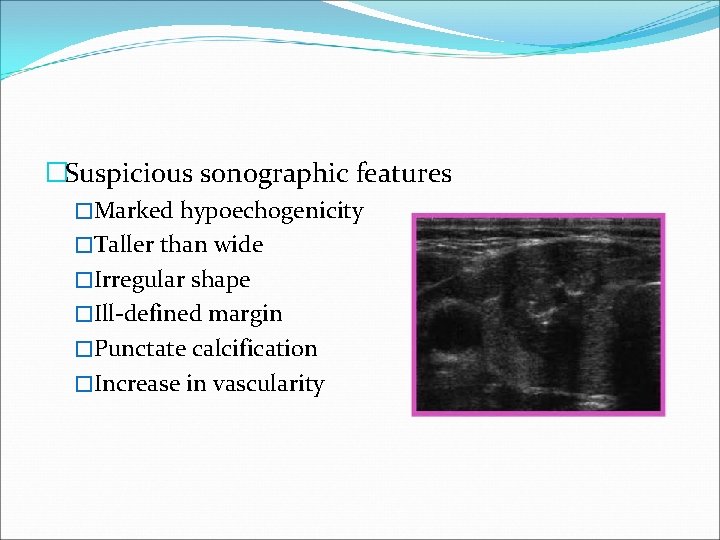 □Suspicious sonographic features

□Marked hypoechogenicity

□Taller than wide

□Irregular shape

□Ill-defined margin

□Punctate calcification

□Increase in vascularity